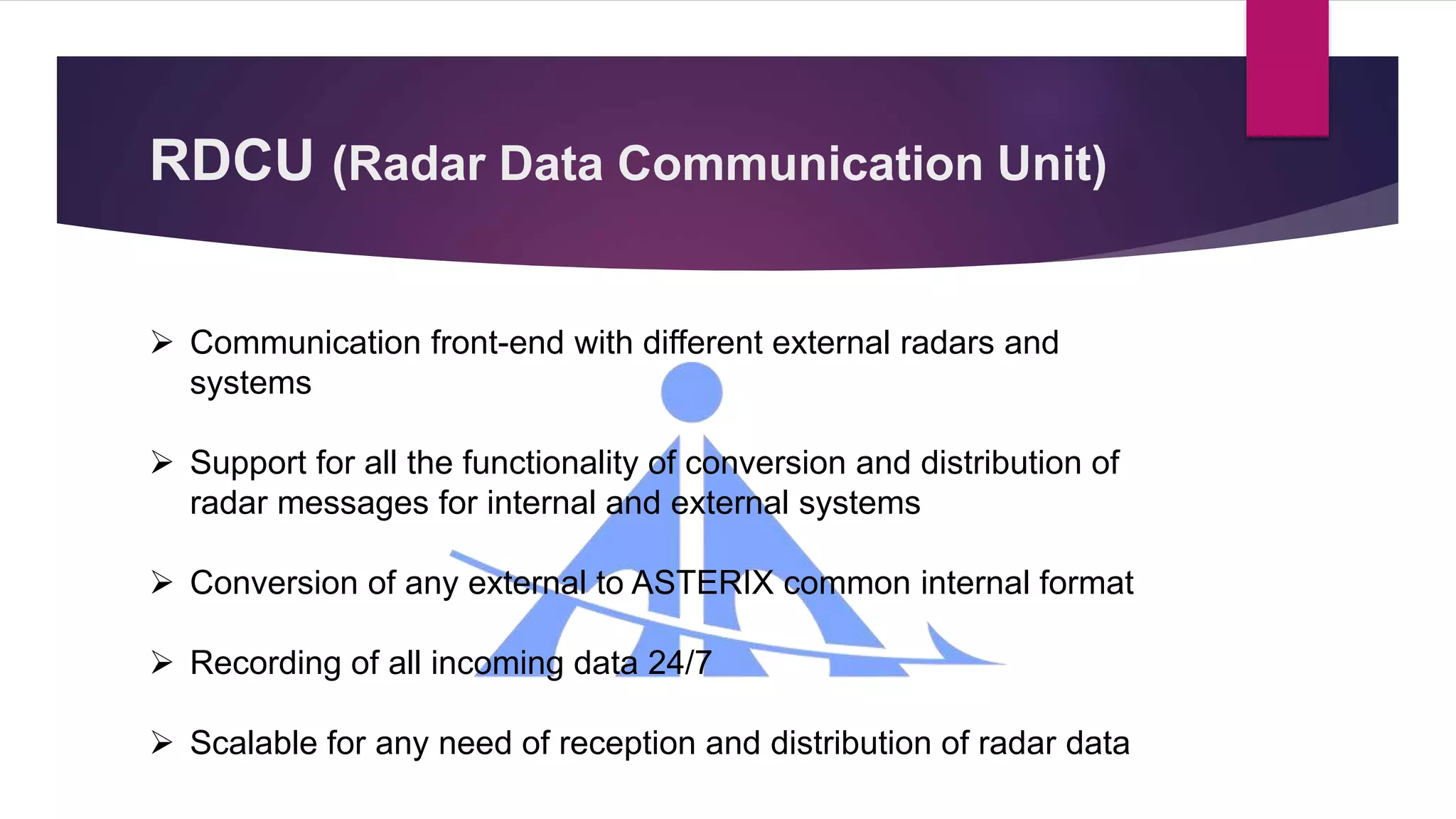 RDCU (Radar Data Communication Unit)

➢ Communication front-end with different external radars and systems

➢ Support for all the functionality of conversion and distribution of radar messages for internal and external systems

➢ Conversion of any external to ASTERIX common internal format

➢ Recording of all incoming data 24/7

➢ Scalable for any need of reception and distribution of radar data